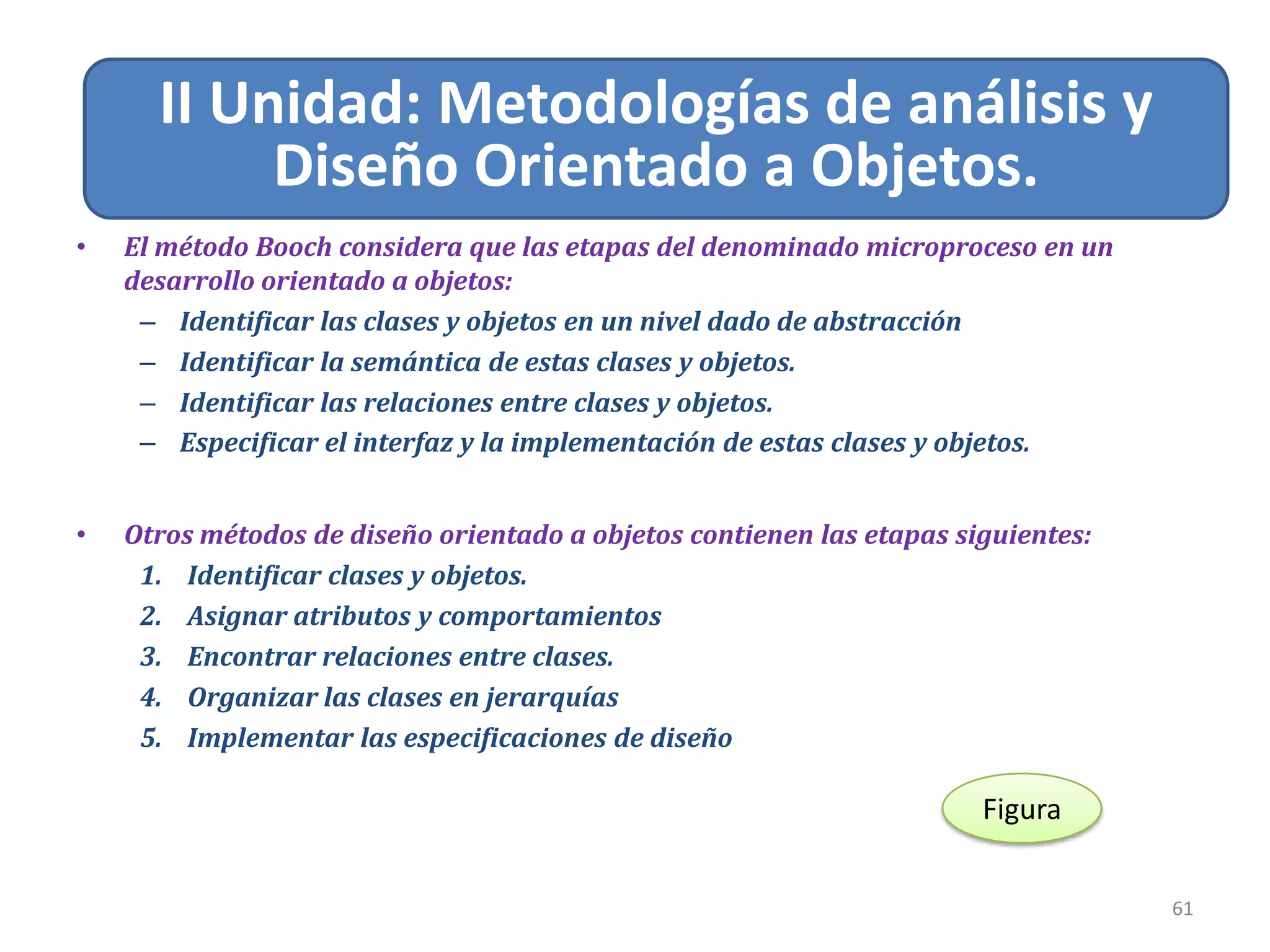 II Unidad: Metodologías de análisis y Diseño Orientado a Objetos.

• El método Booch considera que las etapas del denominado microproceso en un desarrollo orientado a objetos:
– Identificar las clases y objetos en un nivel dado de abstracción
– Identificar la semántica de estas clases y objetos.
– Identificar las relaciones entre clases y objetos.
– Especificar el interfaz y la implementación de estas clases y objetos.

• Otros métodos de diseño orientado a objetos contienen las etapas siguientes:
1. Identificar clases y objetos.
2. Asignar atributos y comportamientos
3. Encontrar relaciones entre clases.
4. Organizar las clases en jerarquías
5. Implementar las especificaciones de diseño

Figura

61